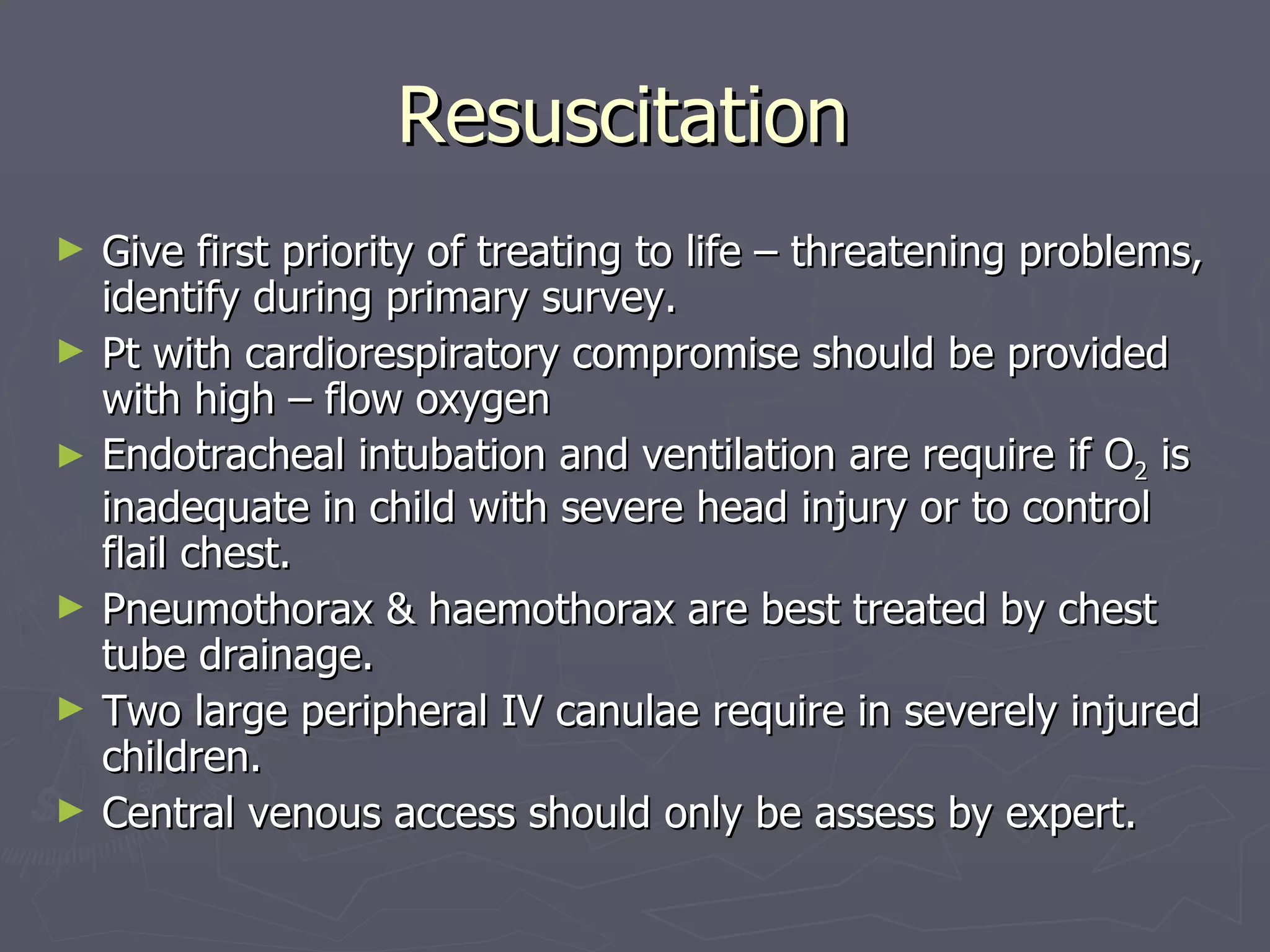 Resuscitation

► Give first priority of treating to life – threatening problems, identify during primary survey.
► Pt with cardiorespiratory compromise should be provided with high – flow oxygen
► Endotracheal intubation and ventilation are require if $O_2$ is inadequate in child with severe head injury or to control flail chest.
► Pneumothorax & haemothorax are best treated by chest tube drainage.
► Two large peripheral IV canulae require in severely injured children.
► Central venous access should only be assess by expert.